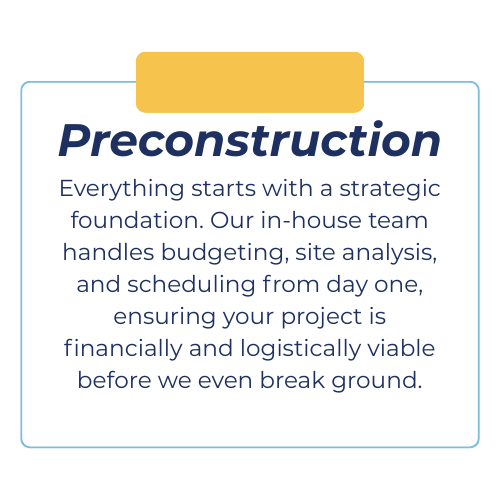 Preconstruction

Everything starts with a strategic foundation. Our in-house team handles budgeting, site analysis, and scheduling from day one, ensuring your project is financially and logistically viable before we even break ground.